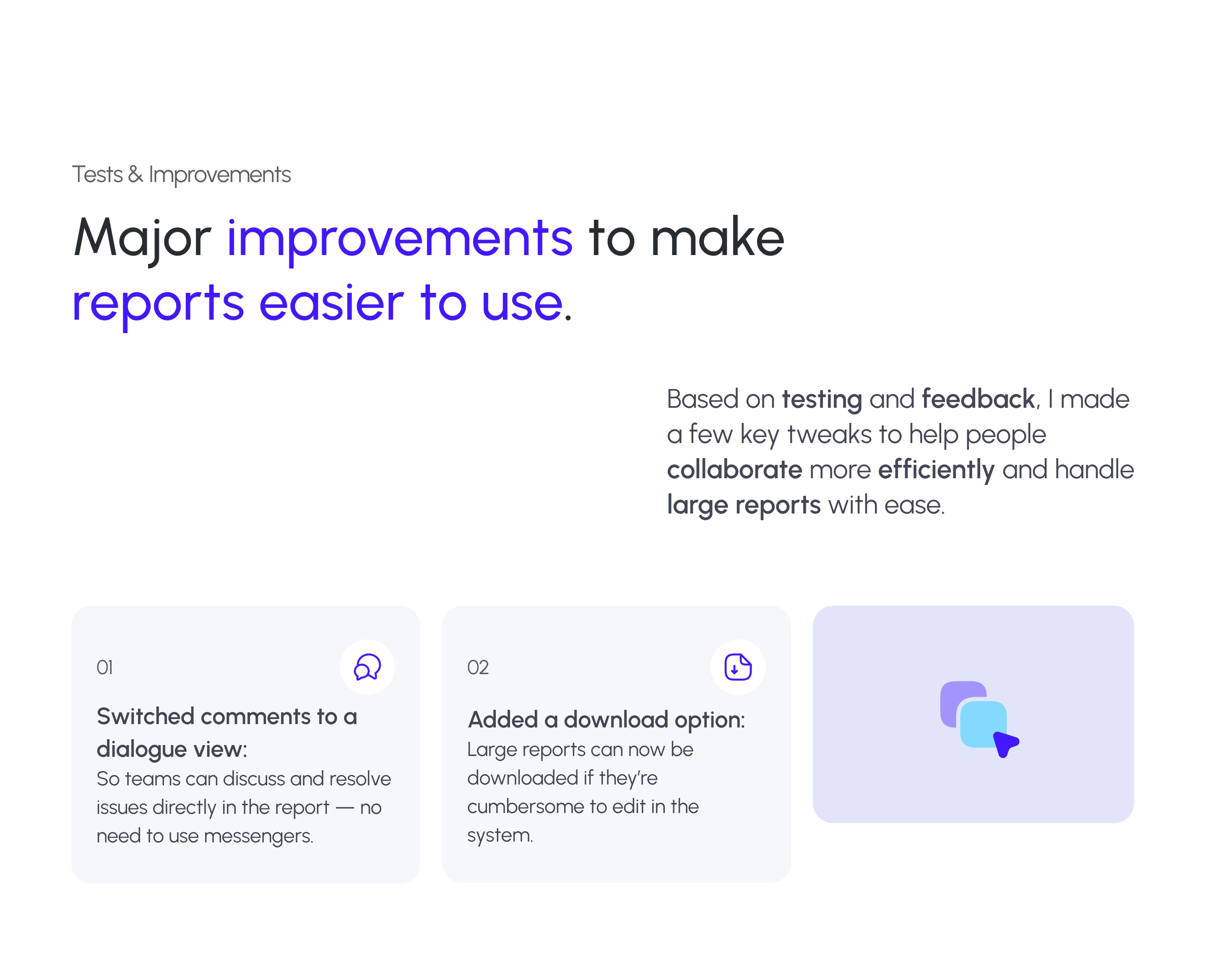 Tests & Improvements

Major improvements to make reports easier to use.

Based on testing and feedback, I made a few key tweaks to help people collaborate more efficiently and handle large reports with ease.

01

Switched comments to a dialogue view:
So teams can discuss and resolve issues directly in the report — no need to use messengers.

02

Added a download option:
Large reports can now be downloaded if they're cumbersome to edit in the system.